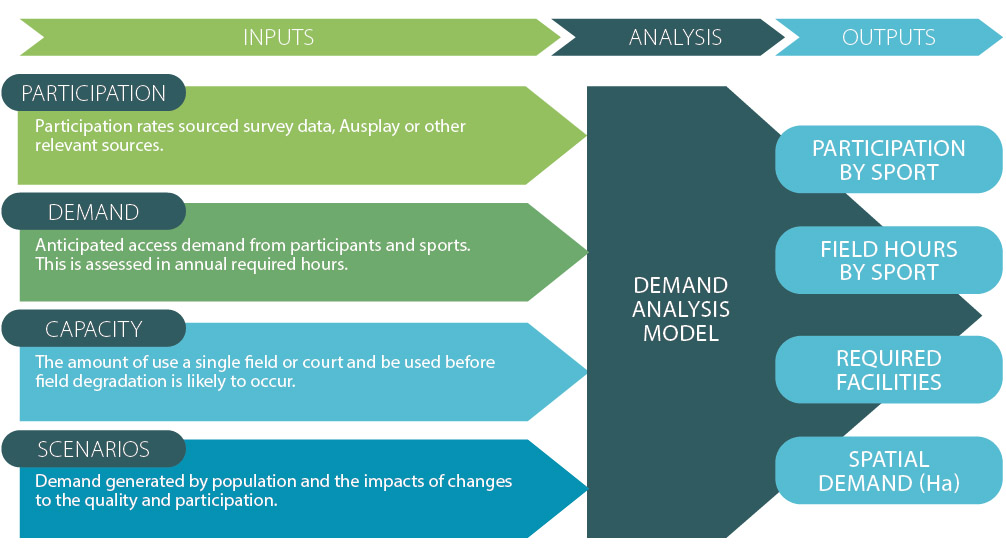 INPUTS

ANALYSIS

OUTPUTS

PARTICIPATION

Participation rates sourced survey data, Ausplay or other relevant sources.

DEMAND

Anticipated access demand from participants and sports. This is assessed in annual required hours.

CAPACITY

The amount of use a single field or court and be used before field degradation is likely to occur.

SCENARIOS

Demand generated by population and the impacts of changes to the quality and participation.

DEMAND ANALYSIS MODEL

PARTICIPATION BY SPORT

FIELD HOURS BY SPORT

REQUIRED FACILITIES

SPATIAL DEMAND (Ha)